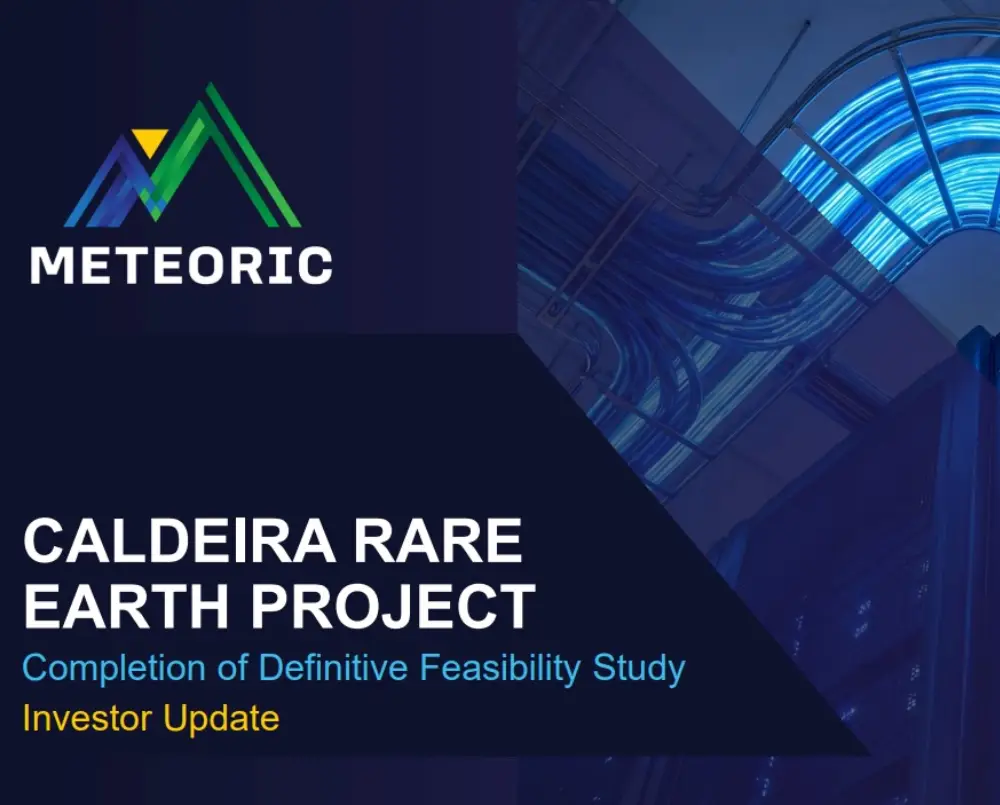 METEORIC

CALDEIRA RARE EARTH PROJECT

Completion of Definitive Feasibility Study

Investor Update